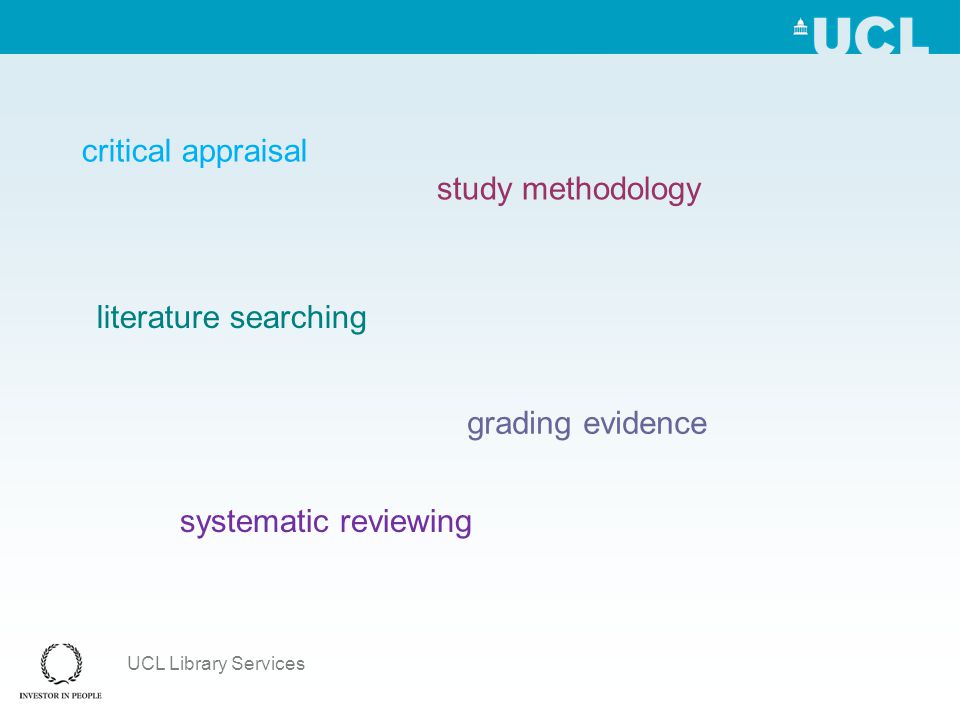 UCL

critical appraisal

study methodology

literature searching

grading evidence

systematic reviewing

INVESTOR IN PEOPLE

UCL Library Services